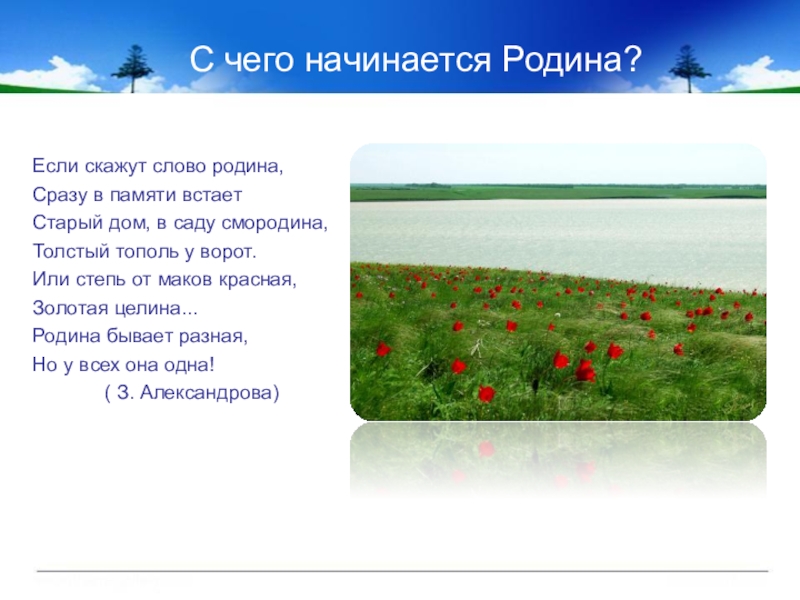 С чего начинается Родина?

Если скажут слово родина,
Сразу в памяти встает
Старый дом, в саду смородина,
Толстый тополь у ворот.
Или степь от маков красная,
Золотая целина...
Родина бывает разная,
Но у всех она одна!
( З. Александрова)